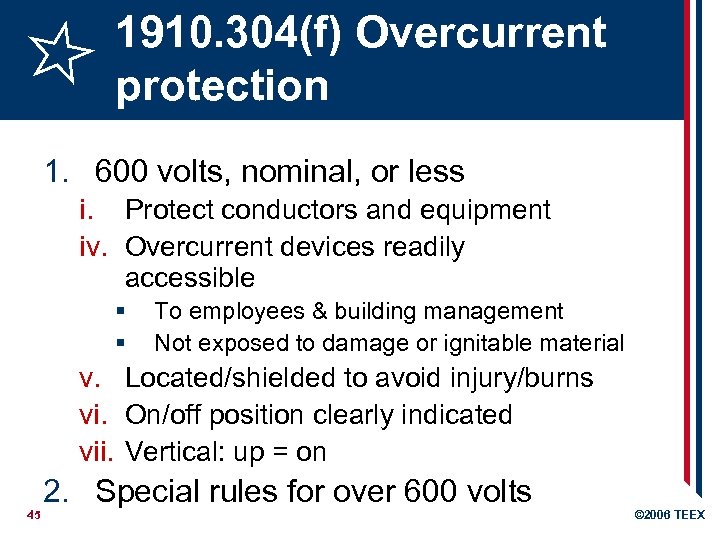 1910.304(f) Overcurrent protection

1. 600 volts, nominal, or less
i. Protect conductors and equipment
iv. Overcurrent devices readily accessible
▪ To employees & building management
▪ Not exposed to damage or ignitable material
v. Located/shielded to avoid injury/burns
vi. On/off position clearly indicated
vii. Vertical: up = on
2. Special rules for over 600 volts

45

©2006 TEEX